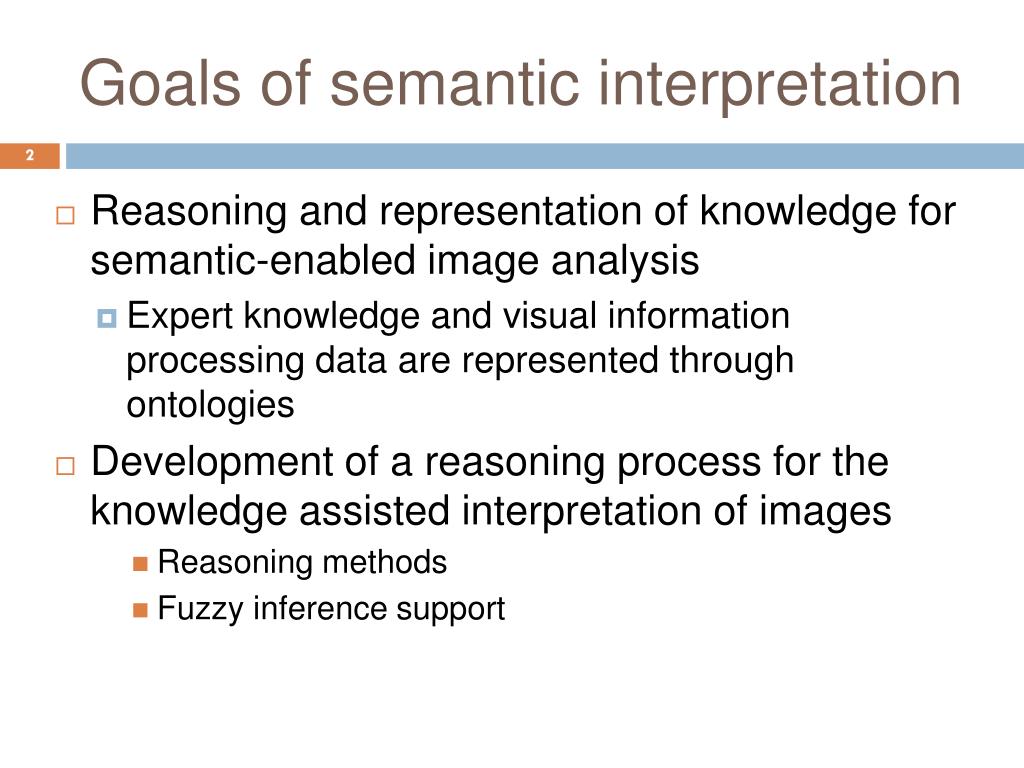 Goals of semantic interpretation

2

Reasoning and representation of knowledge for semantic-enabled image analysis

Expert knowledge and visual information processing data are represented through ontologies

Development of a reasoning process for the knowledge assisted interpretation of images

Reasoning methods

Fuzzy inference support